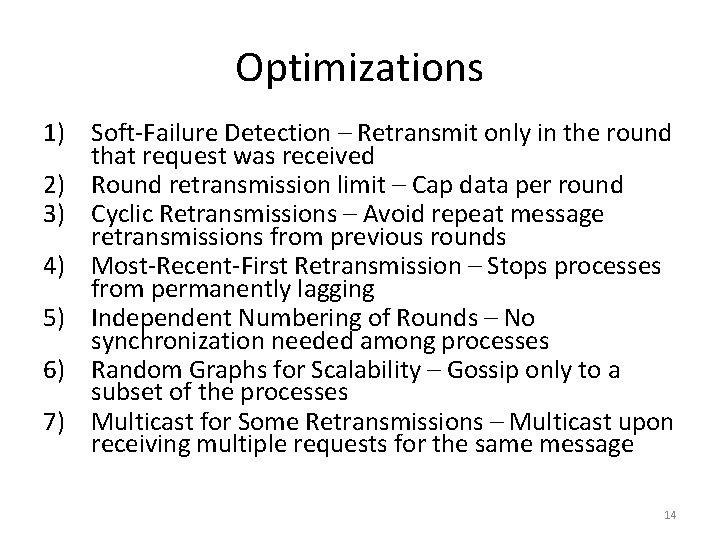 Optimizations

1) Soft-Failure Detection – Retransmit only in the round that request was received
2) Round retransmission limit – Cap data per round
3) Cyclic Retransmissions – Avoid repeat message retransmissions from previous rounds
4) Most-Recent-First Retransmission – Stops processes from permanently lagging
5) Independent Numbering of Rounds – No synchronization needed among processes
6) Random Graphs for Scalability – Gossip only to a subset of the processes
7) Multicast for Some Retransmissions – Multicast upon receiving multiple requests for the same message

14